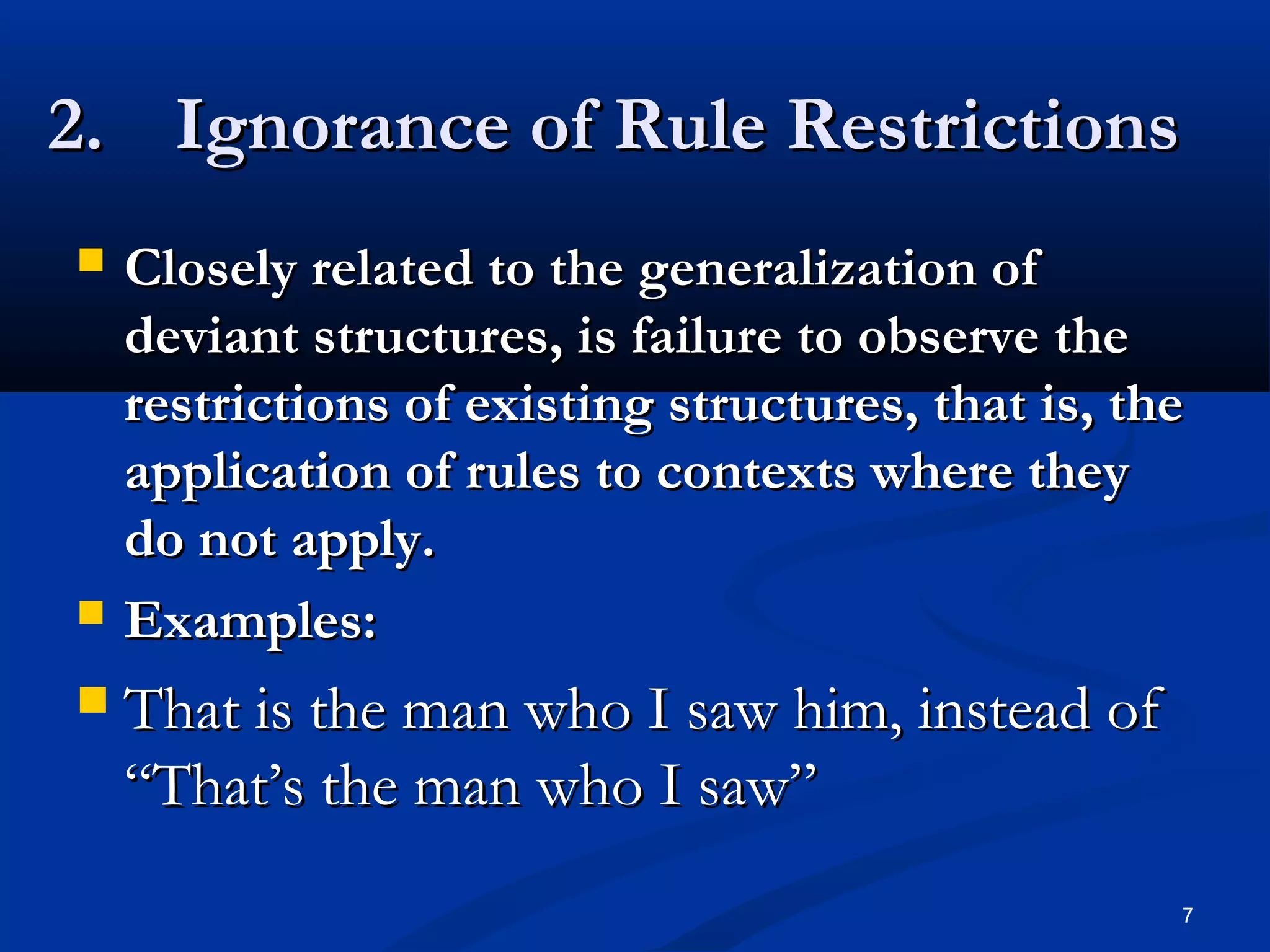 2. Ignorance of Rule Restrictions

Closely related to the generalization of deviant structures, is failure to observe the restrictions of existing structures, that is, the application of rules to contexts where they do not apply.

Examples:

That is the man who I saw him, instead of “That’s the man who I saw”

7